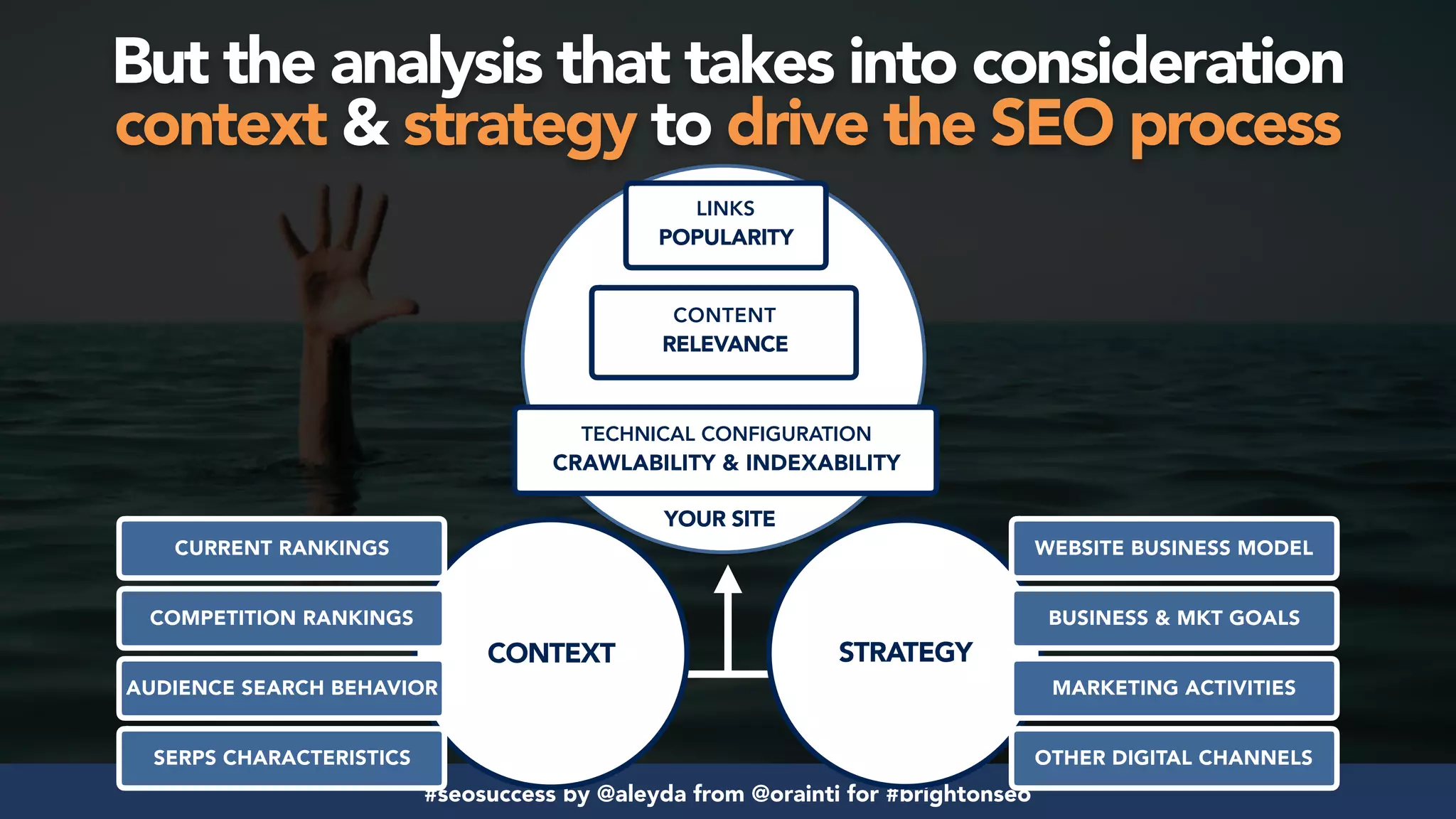 But the analysis that takes into consideration context & strategy to drive the SEO process

LINKS
POPULARITY

CONTENT
RELEVANCE

TECHNICAL CONFIGURATION
CRAWLABILITY & INDEXABILITY

YOUR SITE

CURRENT RANKINGS

COMPETITION RANKINGS

AUDIENCE SEARCH BEHAVIOR

SERPS CHARACTERISTICS

CONTEXT

STRATEGY

WEBSITE BUSINESS MODEL

BUSINESS & MKT GOALS

MARKETING ACTIVITIES

OTHER DIGITAL CHANNELS

#seosuccess by @aleyda from @orainti for #brightonseo